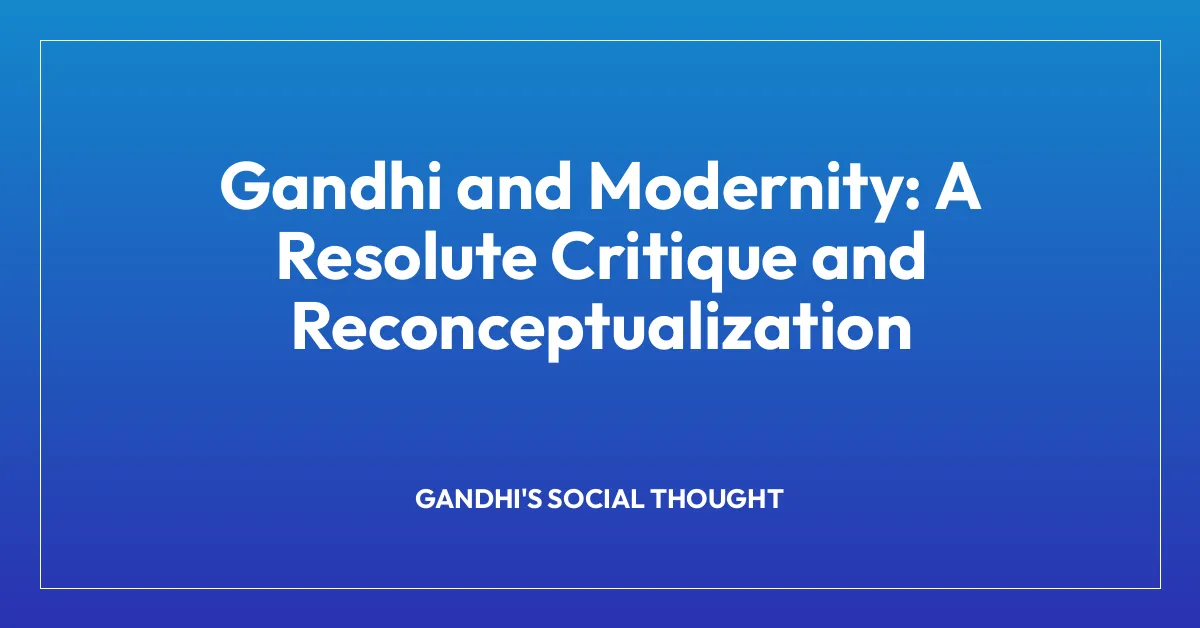 Gandhi and Modernity: A Resolute Critique and Reconceptualization

GANDHI'S SOCIAL THOUGHT